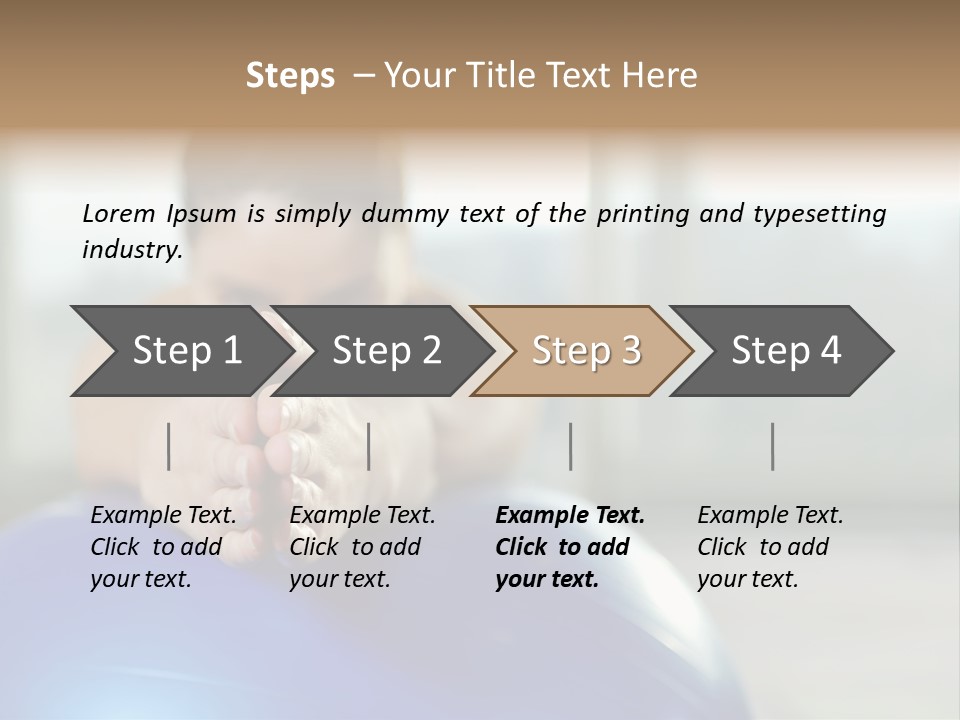 Steps – Your Title Text Here

Lorem Ipsum is simply dummy text of the printing and typesetting industry.

Step 1

Step 2

Step 3

Step 4

Example Text. Click to add your text.

Example Text. Click to add your text.

Example Text. Click to add your text.

Example Text. Click to add your text.